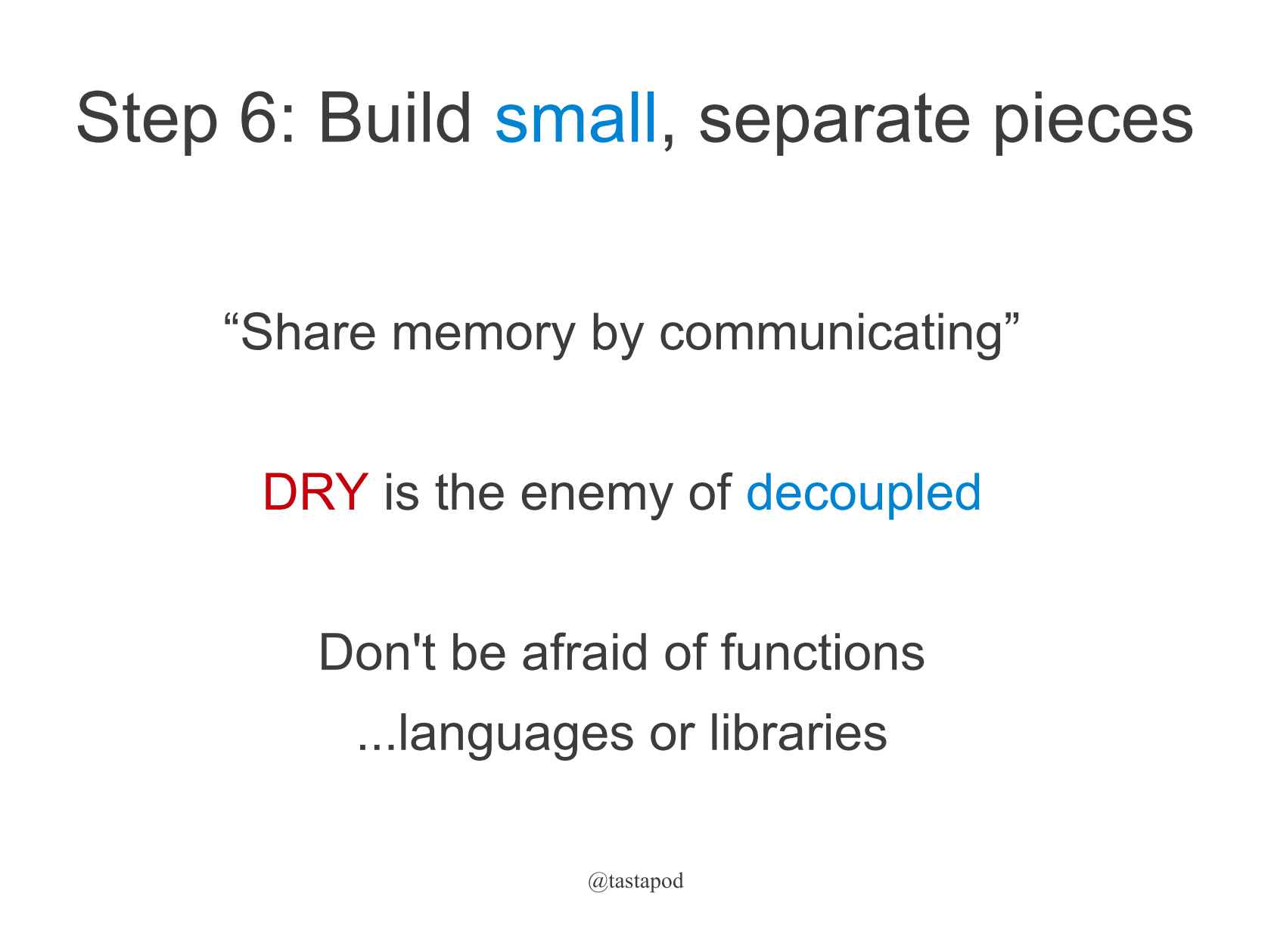 Step 6: Build small, separate pieces

“Share memory by communicating”

DRY is the enemy of decoupled

Don't be afraid of functions

...languages or libraries

@tastapod